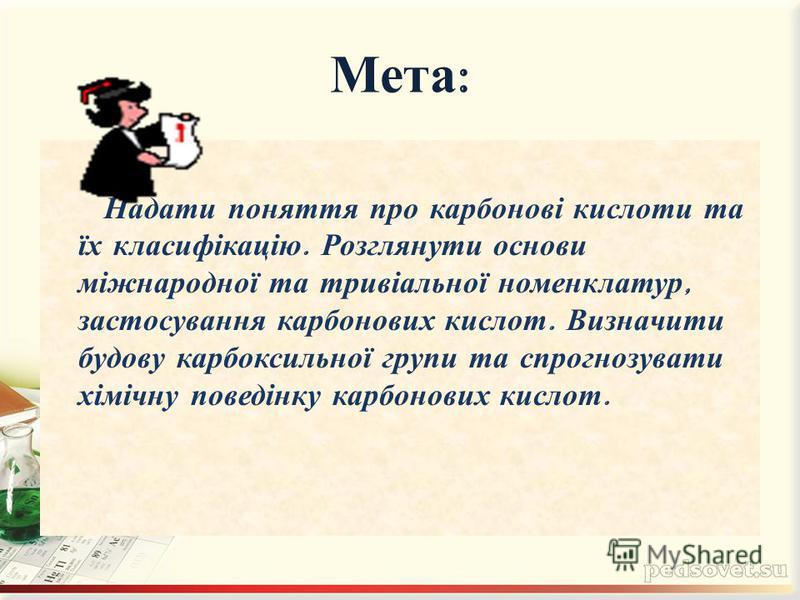 Мета:

Надати поняття про карбонові кислоти та їх класифікацію. Розглянути основи міжнародної та тривіальної номенклатур, застосування карбонових кислот. Визначити будову карбоксильної групи та спрогнозувати хімічну поведінку карбонових кислот.

MyShared
pedsovet.su